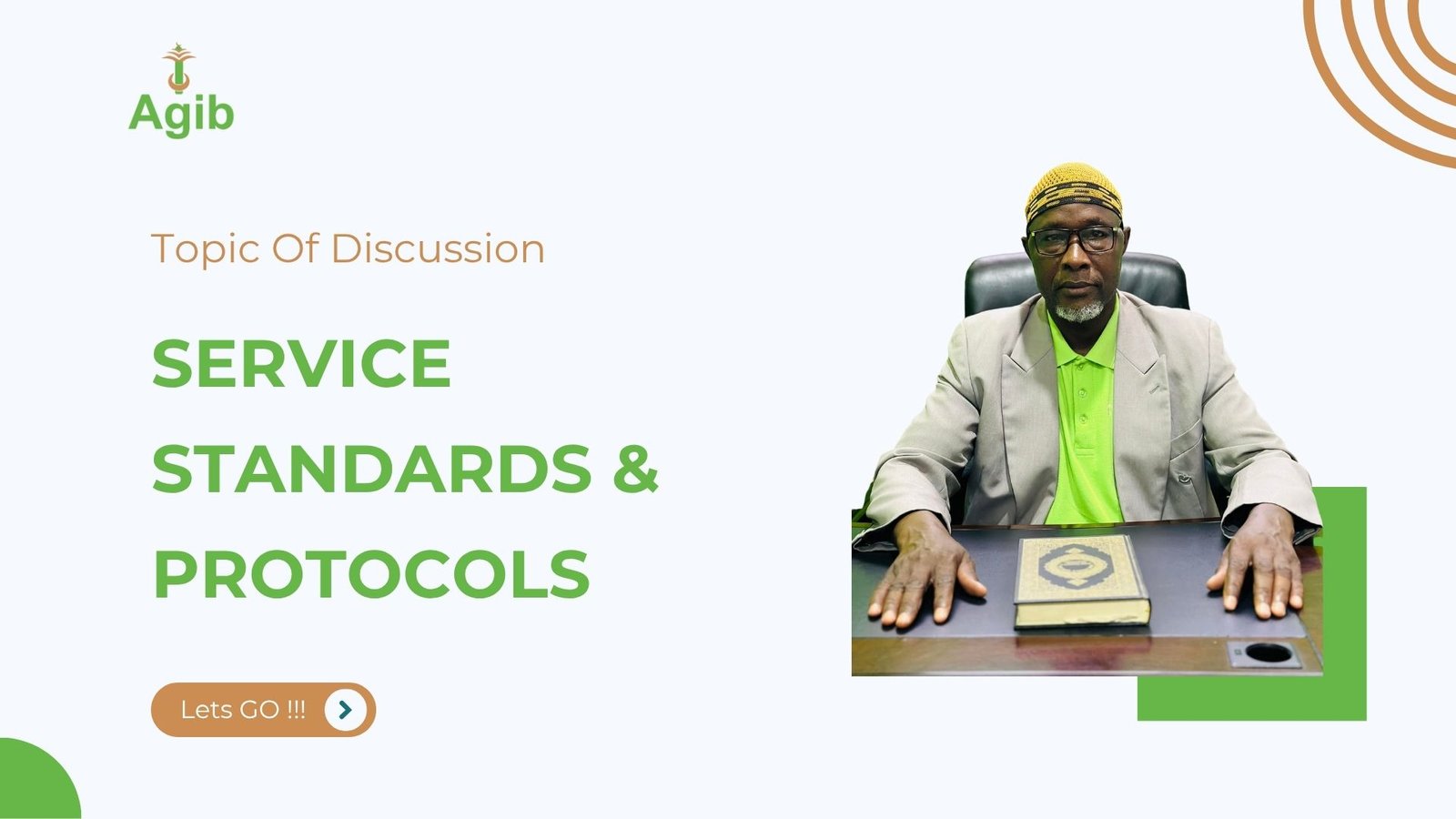 Agib

Topic Of Discussion

SERVICE STANDARDS & PROTOCOLS

Lets GO !!!